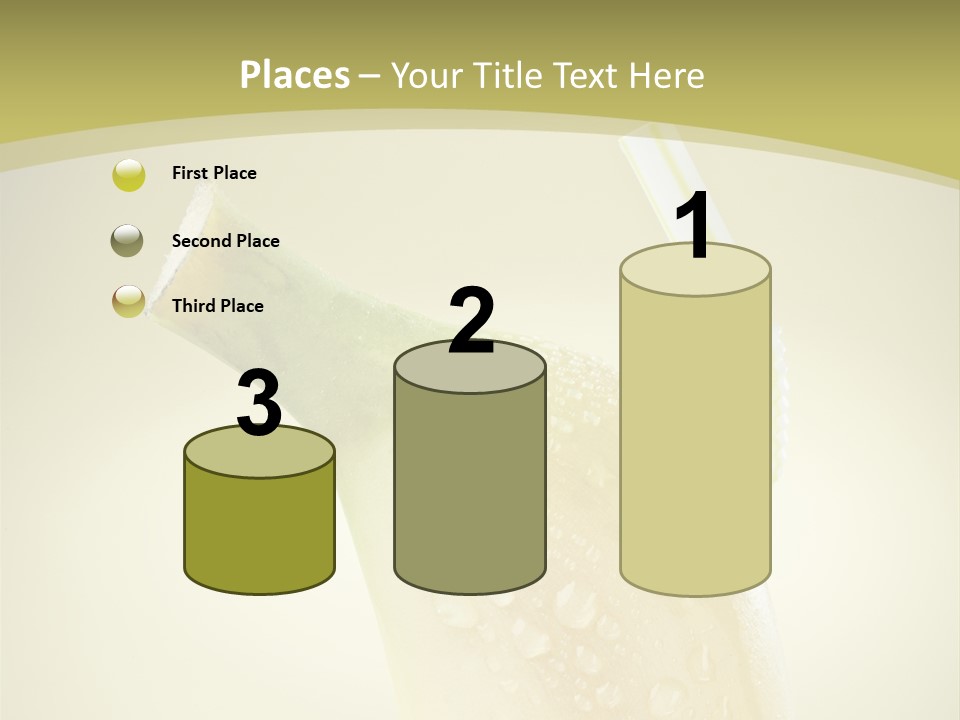 Places – Your Title Text Here

First Place

Second Place

Third Place

3

2

1